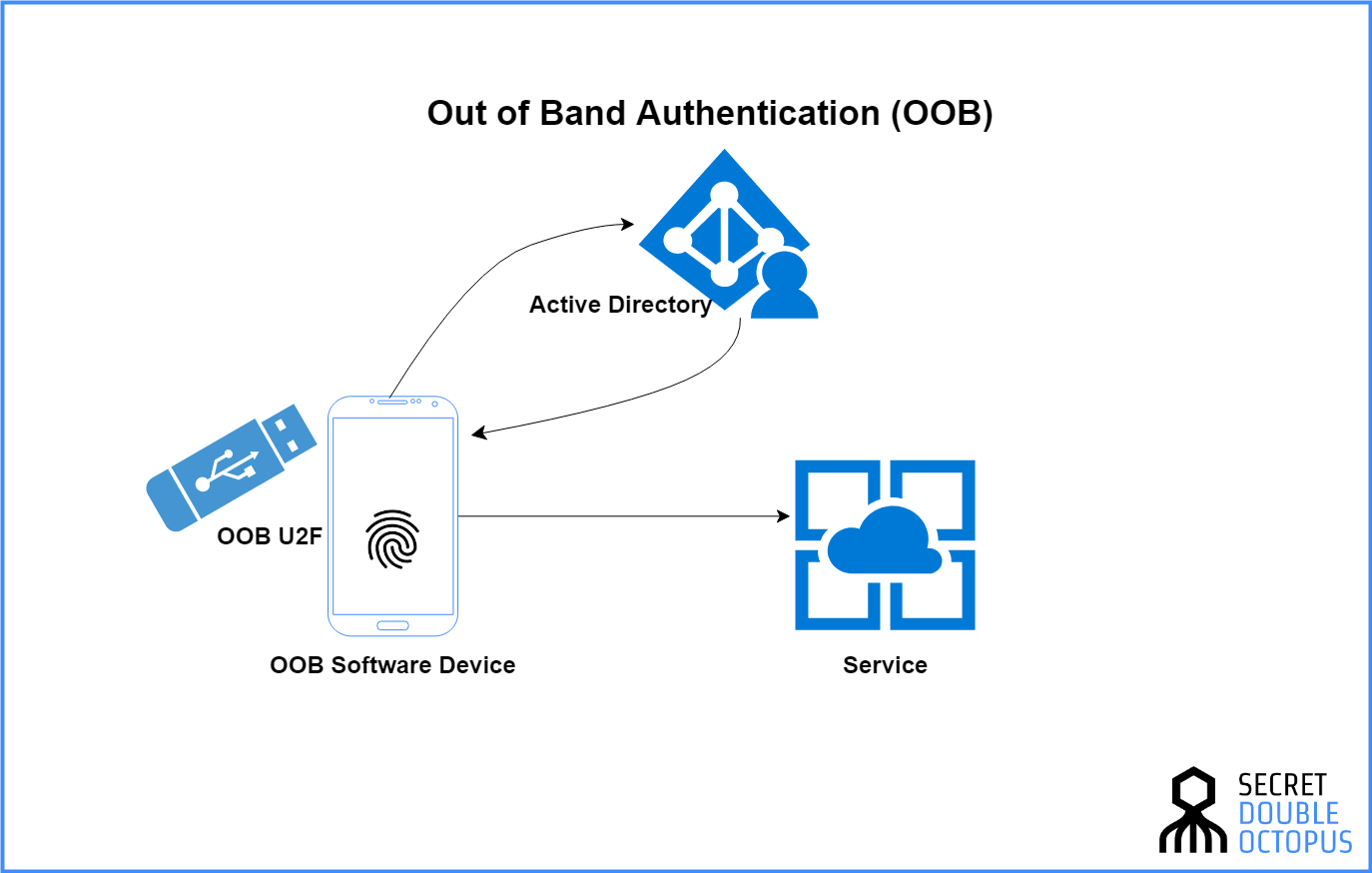 Out of Band Authentication (OOB)

Active Directory

OOB U2F

OOB Software Device

Service

SECRET
DOUBLE
OCTOPUS